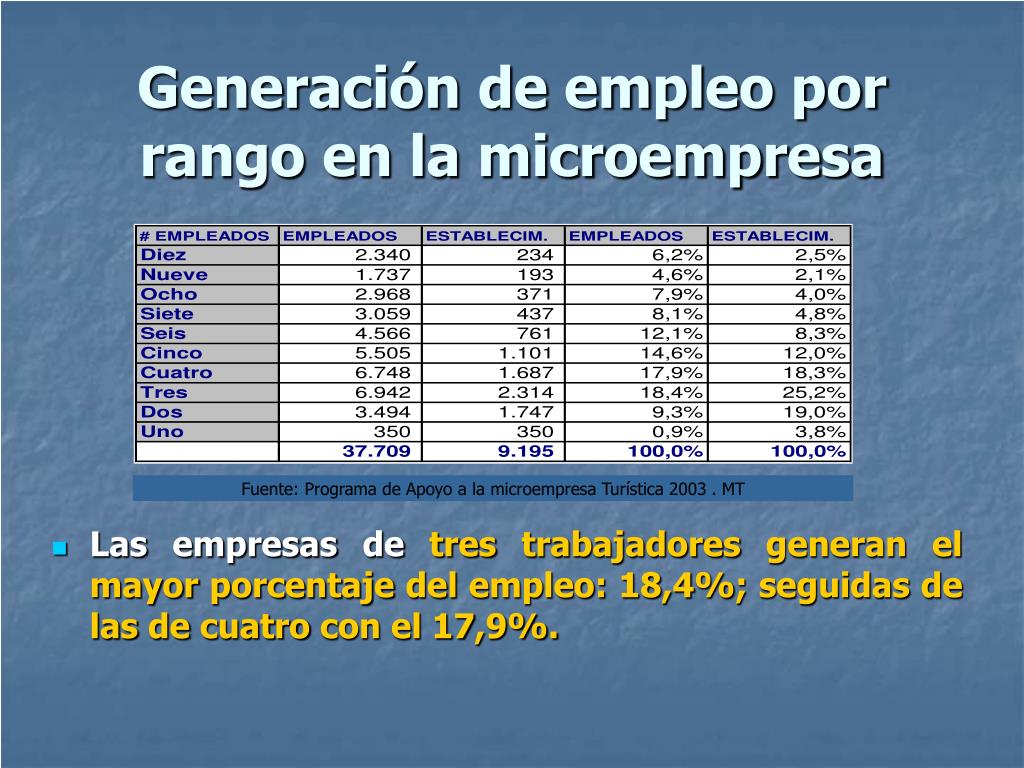 Generación de empleo por rango en la microempresa

| # EMPLEADOS | EMPLEADOS | ESTABLECIM. | EMPLEADOS | ESTABLECIM. |
|---|---|---|---|---|
| Diez | 2.340 | 234 | 6,2% | 2,5% |
| Nueve | 1.737 | 193 | 4,6% | 2,1% |
| Ocho | 2.968 | 371 | 7,9% | 4,0% |
| Siete | 3.059 | 437 | 8,1% | 4,8% |
| Seis | 4.566 | 761 | 12,1% | 8,3% |
| Cinco | 5.505 | 1.101 | 14,6% | 12,0% |
| Cuatro | 6.748 | 1.687 | 17,9% | 18,3% |
| Tres | 6.942 | 2.314 | 18,4% | 25,2% |
| Dos | 3.494 | 1.747 | 9,3% | 19,0% |
| Uno | 350 | 350 | 0,9% | 3,8% |
|  | 37.709 | 9.195 | 100,0% | 100,0% |

Fuente: Programa de Apoyo a la microempresa Turística 2003 . MT

Las empresas de tres trabajadores generan el mayor porcentaje del empleo: 18,4%; seguidas de las de cuatro con el 17,9%.